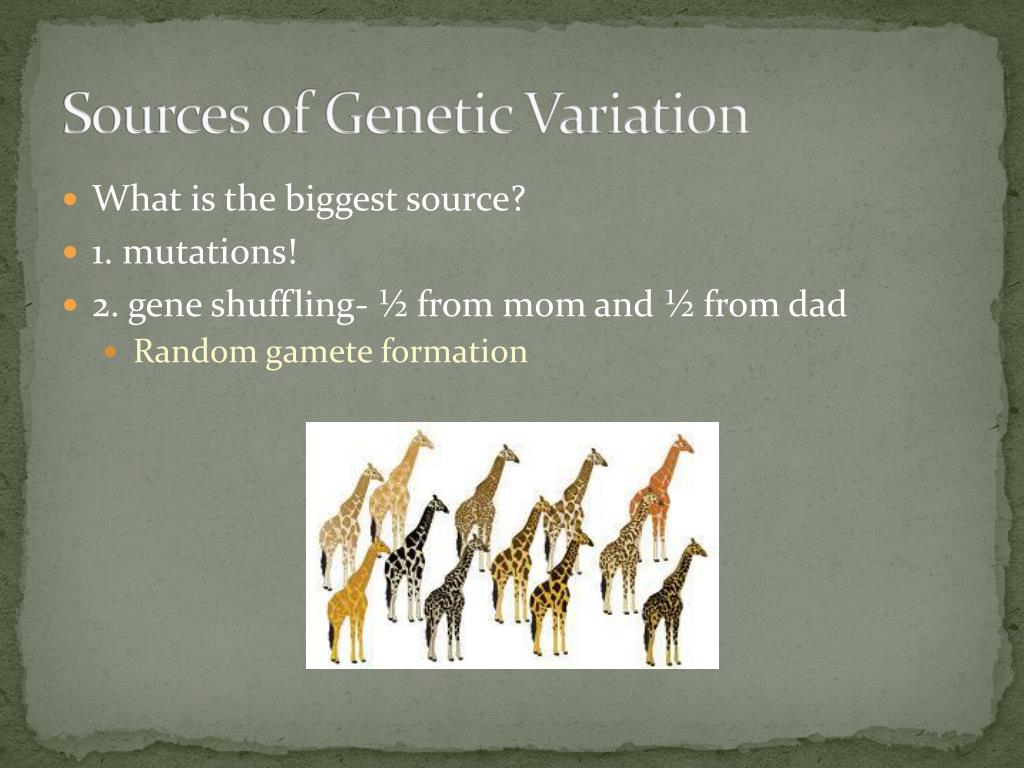 Sources of Genetic Variation

What is the biggest source?

1. mutations!

2. gene shuffling- ½ from mom and ½ from dad

Random gamete formation